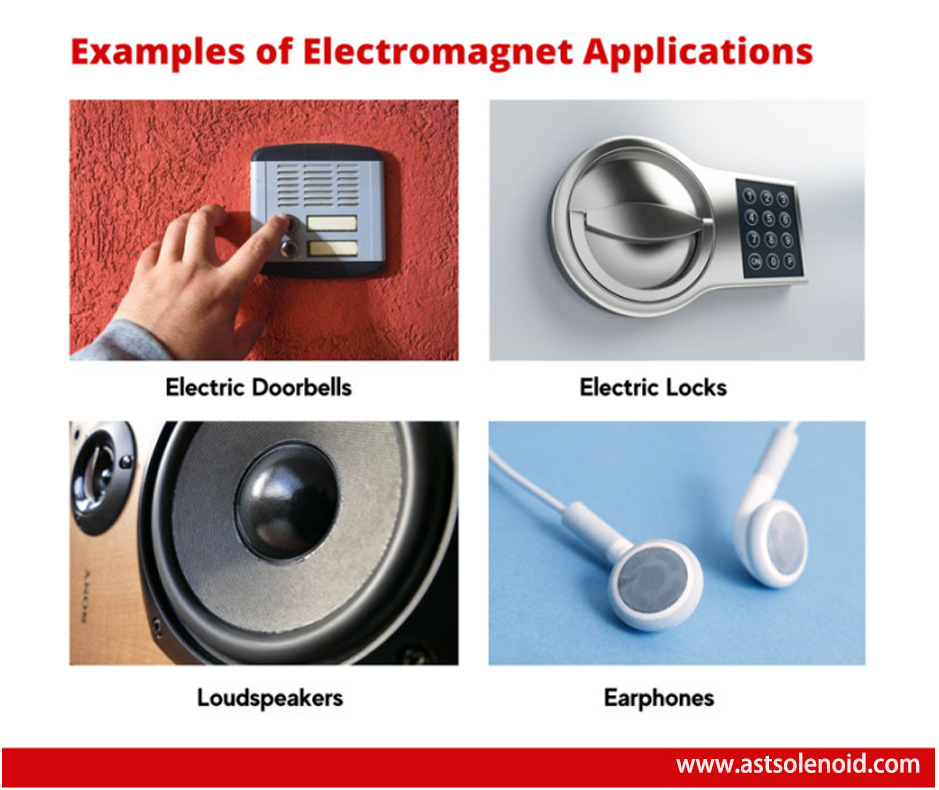 Examples of Electromagnet Applications

1 2 3
4 5 6
7 8 9
ON 0 P

Electric Doorbells

Electric Locks

SONY

Loudspeakers

Earphones

www.astsolenoid.com